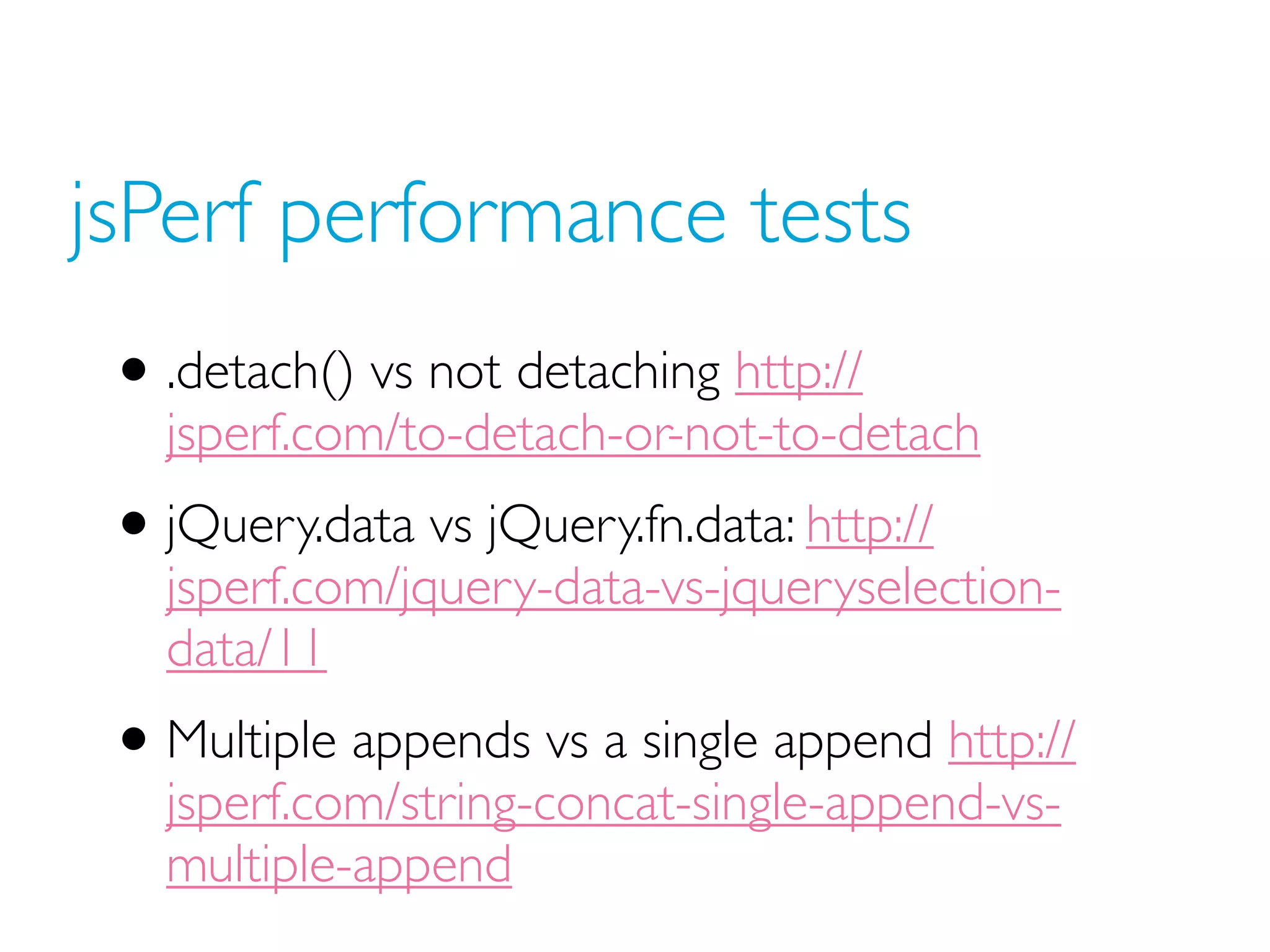 jsPerf performance tests

• .detach() vs not detaching http://jsperf.com/to-detach-or-not-to-detach

• jQuery.data vs jQuery.fn.data: http://jsperf.com/jquery-data-vs-jqueryselection-data/11

• Multiple appends vs a single append http://jsperf.com/string-concat-single-append-vs-multiple-append